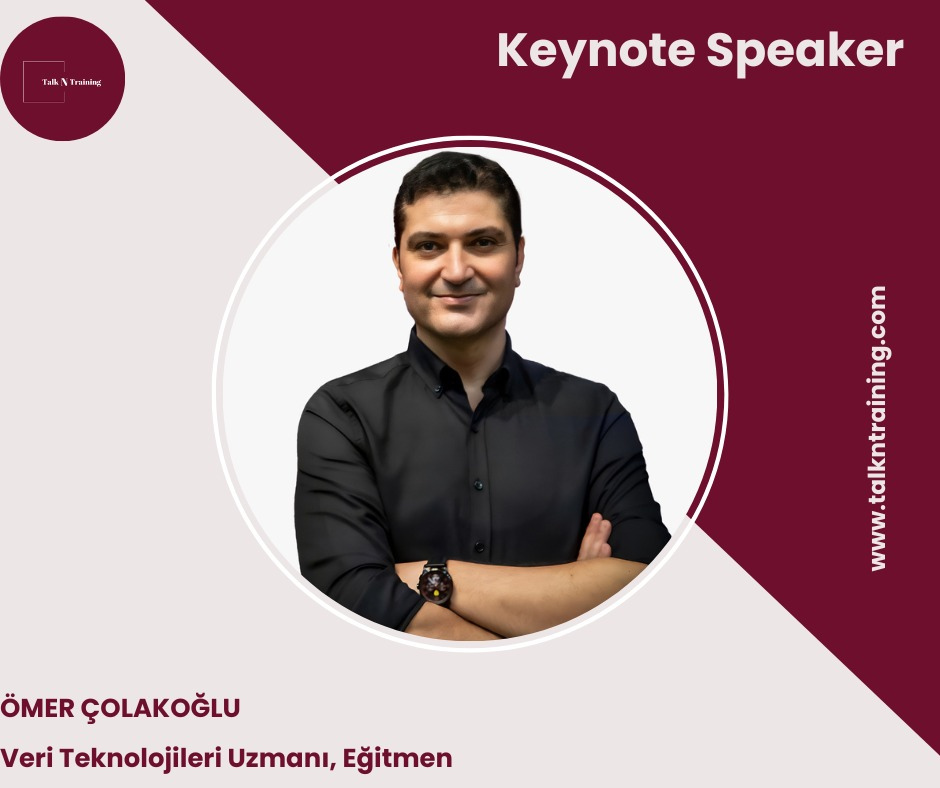 Talk N Training

Keynote Speaker

www.talkntraining.com

ÖMER ÇOLAKOĞLU

Veri Teknolojileri Uzmanı, Eğitmen